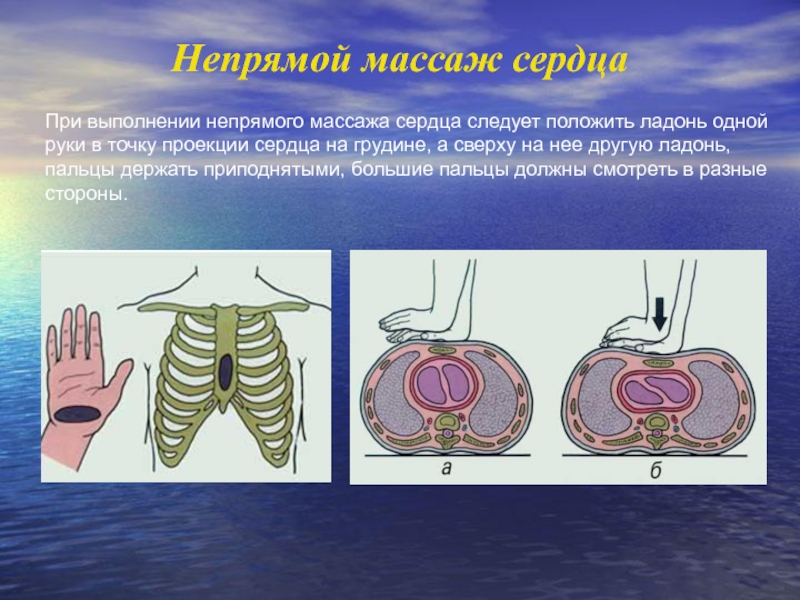 Непрямой массаж сердца

При выполнении непрямого массажа сердца следует положить ладонь одной руки в точку проекции сердца на грудине, а сверху на нее другую ладонь, пальцы держать приподнятыми, большие пальцы должны смотреть в разные стороны.

а

б